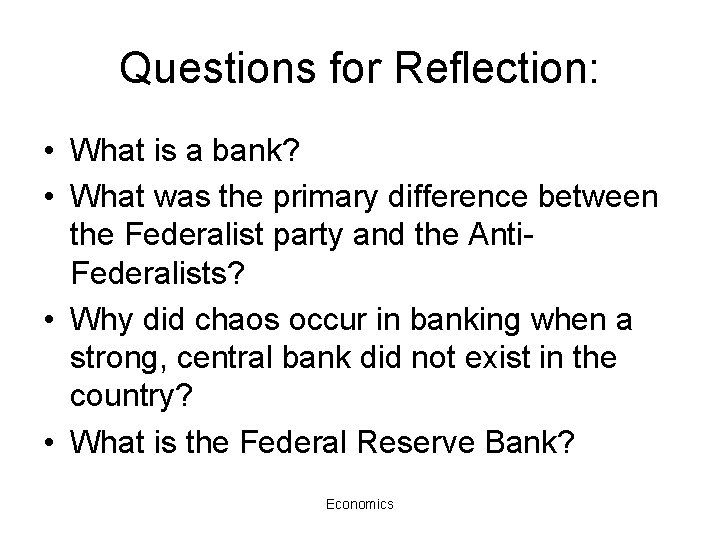 Questions for Reflection:

• What is a bank?
• What was the primary difference between the Federalist party and the Anti-Federalists?
• Why did chaos occur in banking when a strong, central bank did not exist in the country?
• What is the Federal Reserve Bank?

Economics